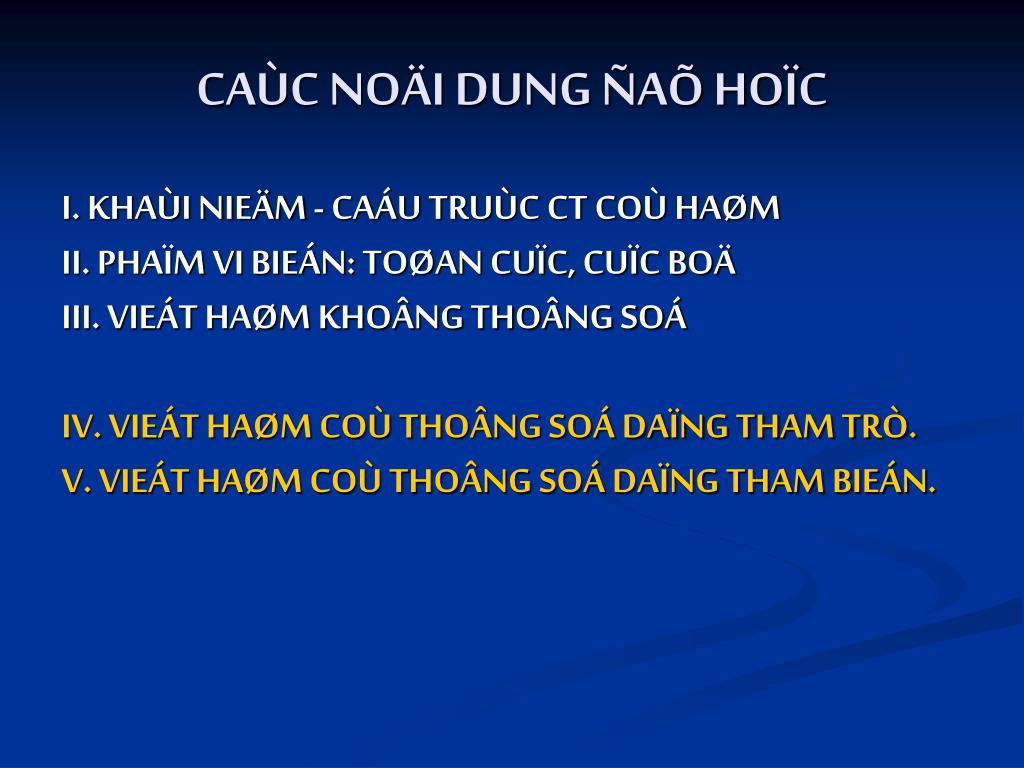 CAÙC NOÄI DUNG ÑAÕ HOÏC

I. KHAÙI NIEÄM - CAÁU TRUÙC CT COÙ HAØM

II. PHAÏM VI BIEÁN: TOØAN CUÏC, CUÏC BOÄ

III. VIEÁT HAØM KHOÂNG THOÂNG SOÁ

IV. VIEÁT HAØM COÙ THOÂNG SOÁ DAÏNG THAM TRÒ.

V. VIEÁT HAØM COÙ THOÂNG SOÁ DAÏNG THAM BIEÁN.